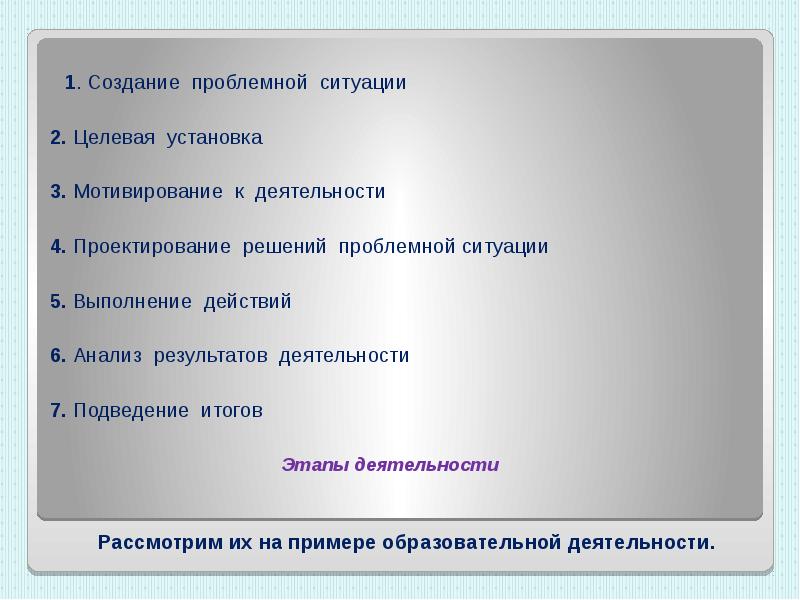 1. Создание проблемной ситуации

2. Целевая установка

3. Мотивирование к деятельности

4. Проектирование решений проблемной ситуации

5. Выполнение действий

6. Анализ результатов деятельности

7. Подведение итогов

Этапы деятельности

Рассмотрим их на примере образовательной деятельности.